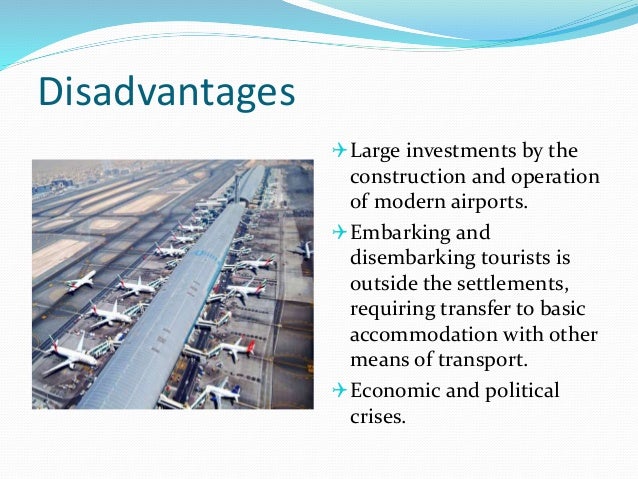 Disadvantages

Large investments by the construction and operation of modern airports.

Embarking and disembarking tourists is outside the settlements, requiring transfer to basic accommodation with other means of transport.

Economic and political crises.